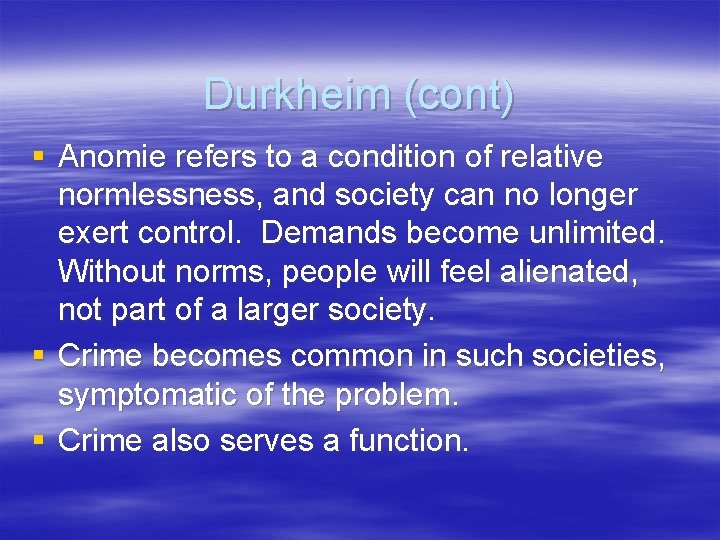 Durkheim (cont)

▪ Anomie refers to a condition of relative normlessness, and society can no longer exert control. Demands become unlimited. Without norms, people will feel alienated, not part of a larger society.
▪ Crime becomes common in such societies, symptomatic of the problem.
▪ Crime also serves a function.